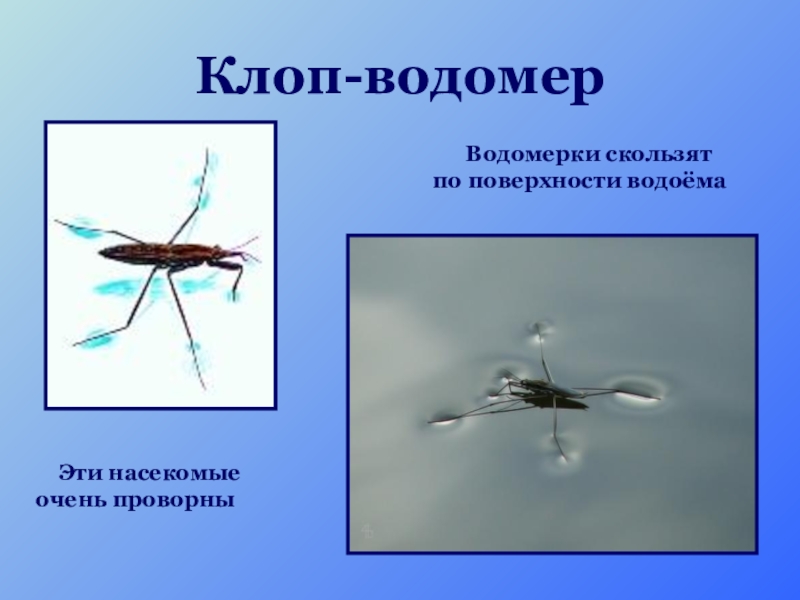 Клоп-водомер

Водомерки скользят по поверхности водоёма

Эти насекомые очень проворны